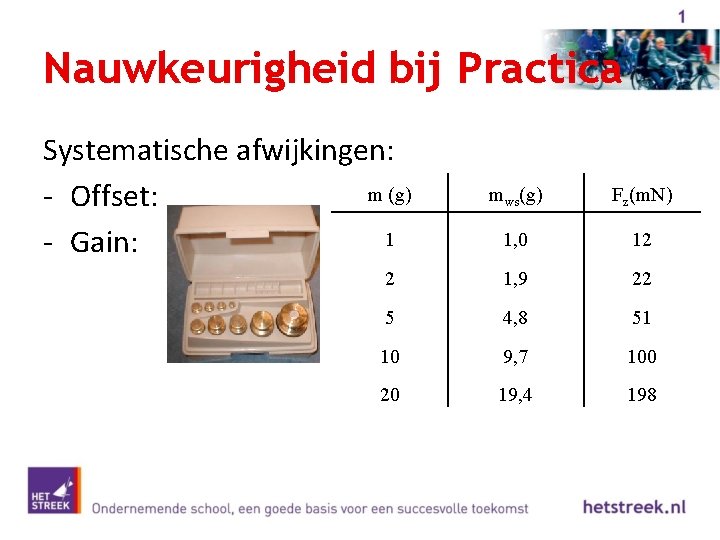 1

Nauwkeurigheid bij Practica

Systematische afwijkingen:

- Offset:

- Gain:

| m (g) | $m_{ws}$(g) | $F_z$(mN) |
|---|---|---|
| 1 | 1,0 | 12 |
| 2 | 1,9 | 22 |
| 5 | 4,8 | 51 |
| 10 | 9,7 | 100 |
| 20 | 19,4 | 198 |

HET STREEK

Ondernemende school, een goede basis voor een succesvolle toekomst

hetstreek.nl